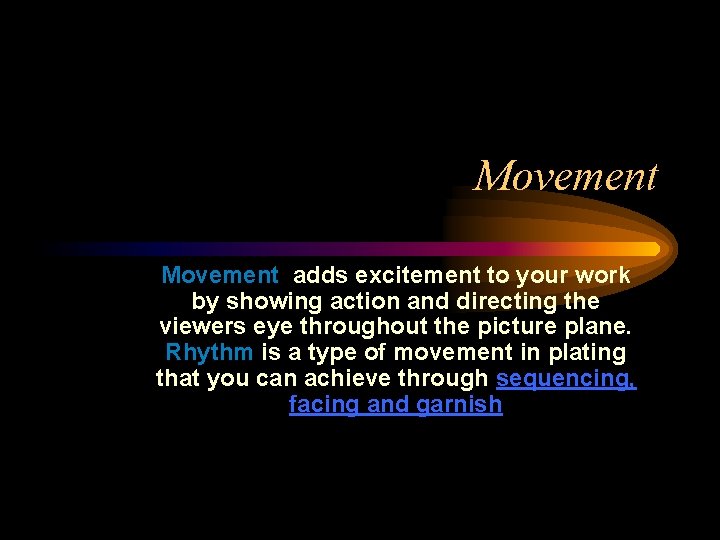 Movement

Movement adds excitement to your work by showing action and directing the viewers eye throughout the picture plane. Rhythm is a type of movement in plating that you can achieve through sequencing, facing and garnish